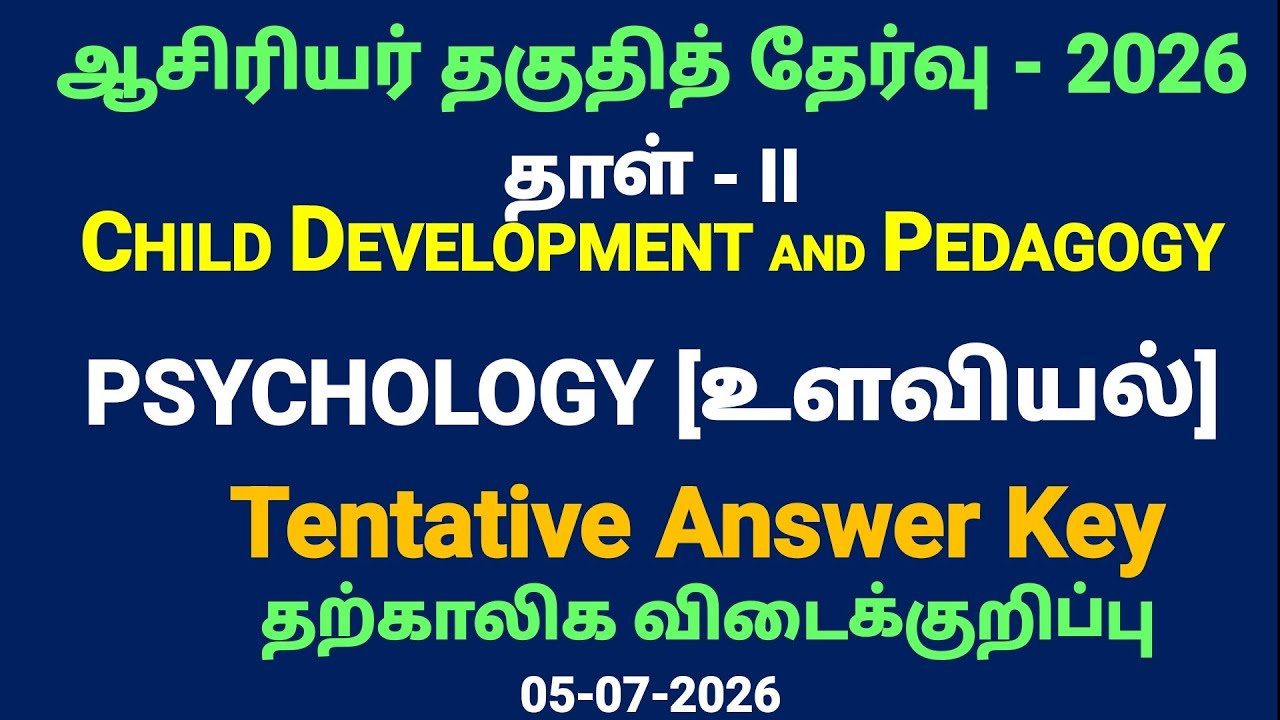 ஆசிரியர் தகுதித் தேர்வு - 2026

தாள் - II

CHILD DEVELOPMENT AND PEDAGOGY

PSYCHOLOGY [உளவியல்]

Tentative Answer Key

தற்காலிக விடைக்குறிப்பு

05-07-2026